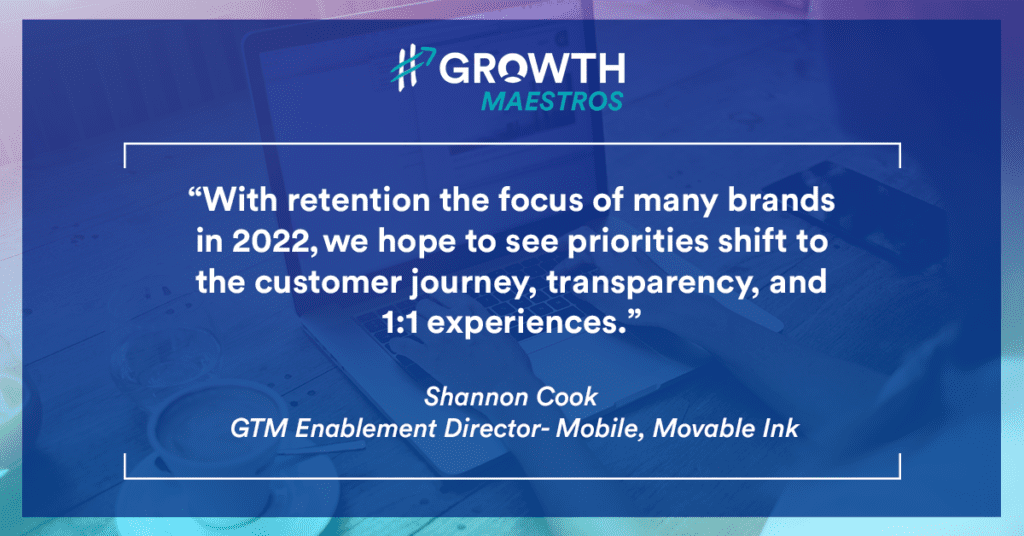 GROWTH MAESTROS

“With retention the focus of many brands in 2022, we hope to see priorities shift to the customer journey, transparency, and 1:1 experiences.”

Shannon Cook
GTM Enablement Director- Mobile, Movable Ink